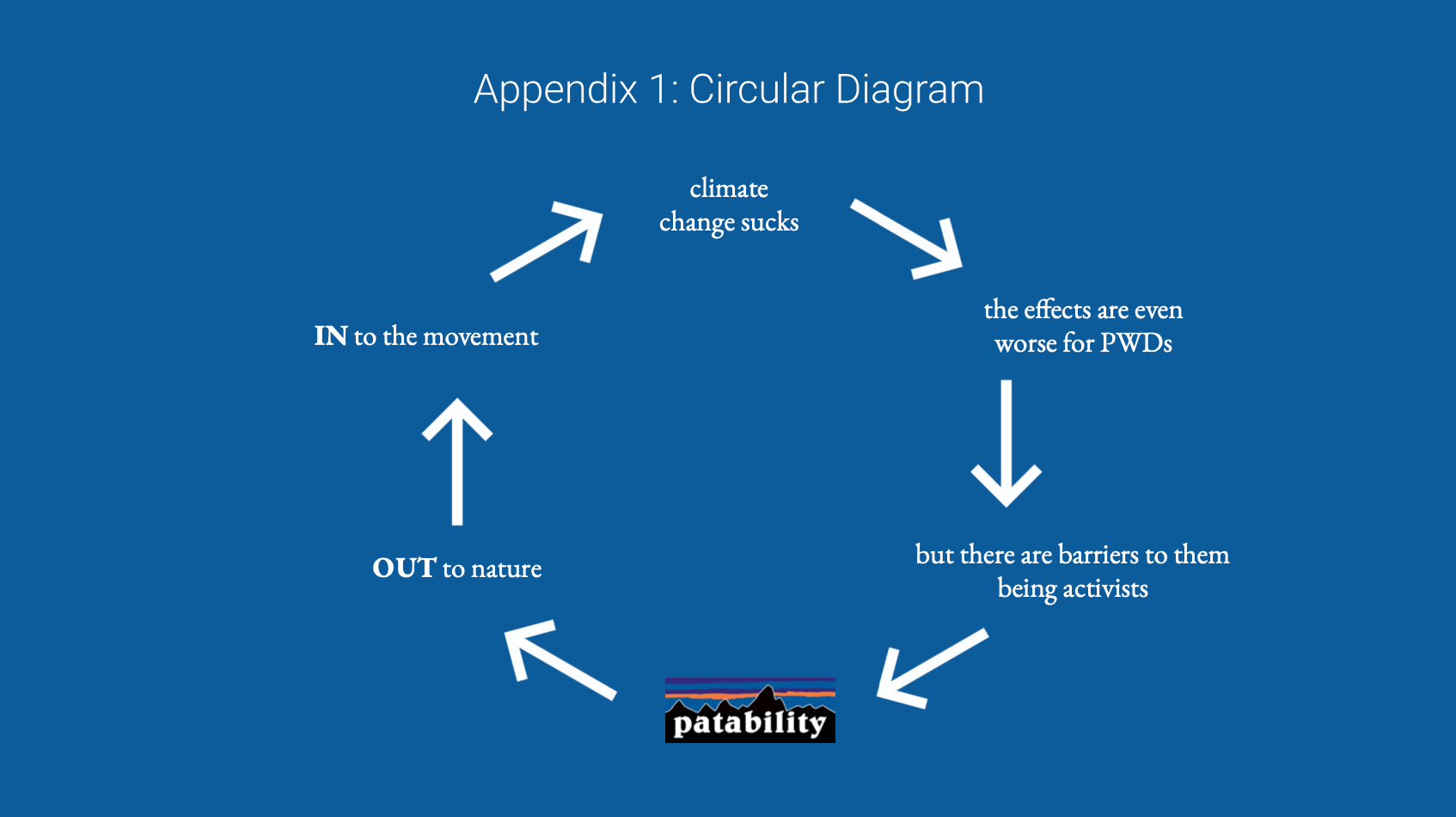 Appendix 1: Circular Diagram

climate change sucks

the effects are even worse for PWDs

but there are barriers to them being activists

patability

OUT to nature

IN to the movement